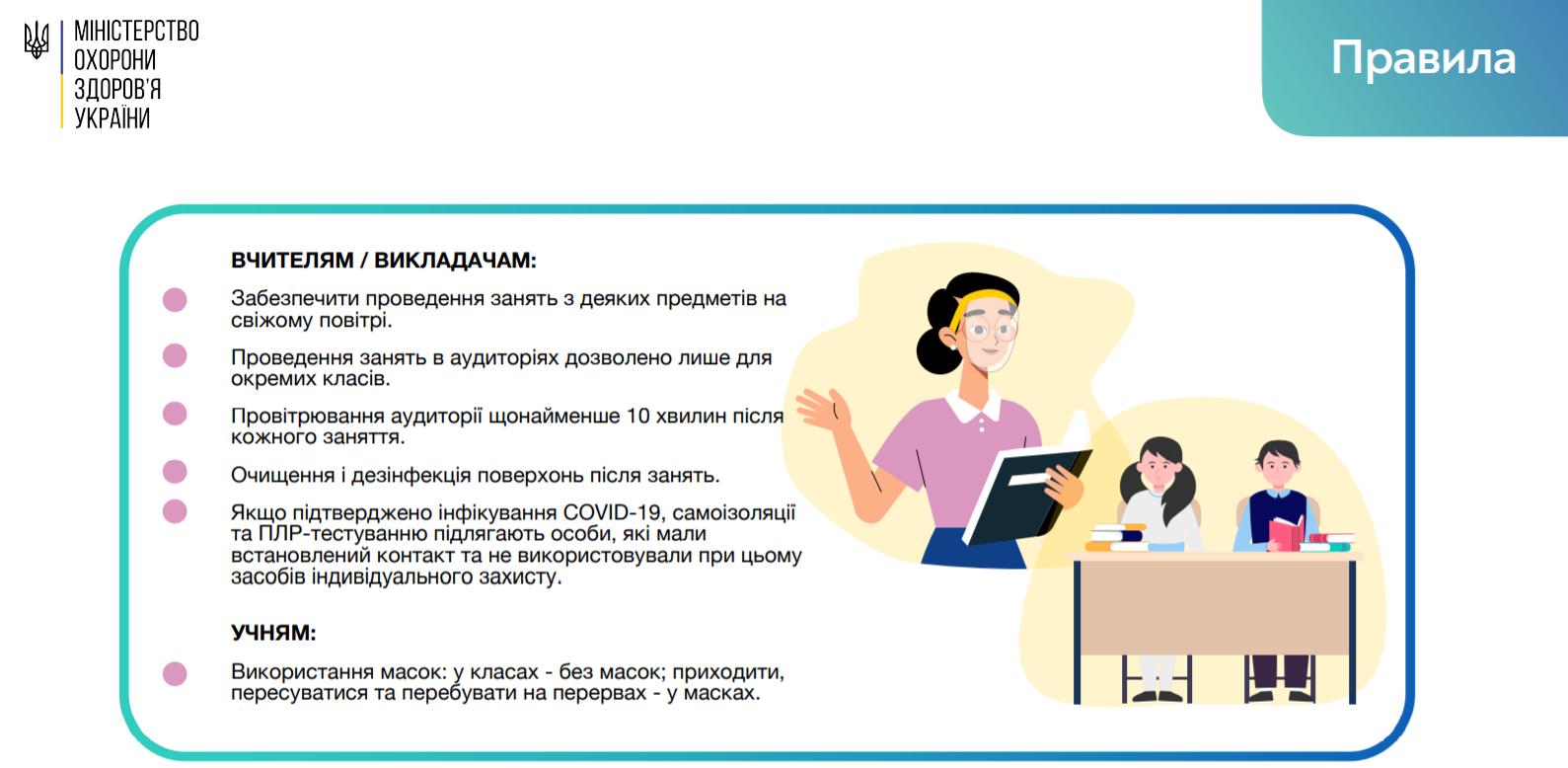 МІНІСТЕРСТВО
ОХОРОНИ
ЗДОРОВ'Я
УКРАЇНИ

Правила

ВЧИТЕЛЯМ / ВИКЛАДАЧАМ:

Забезпечити проведення занять з деяких предметів на свіжому повітрі.

Проведення занять в аудиторіях дозволено лише для окремих класів.

Провітрювання аудиторії щонайменше 10 хвилин після кожного заняття.

Очищення і дезінфекція поверхонь після занять.

Якщо підтверджено інфікування COVID-19, самоізоляції та ПЛР-тестуванню підлягають особи, які мали встановлений контакт та не використовували при цьому засобів індивідуального захисту.

УЧНЯМ:

Використання масок: у класах - без масок; приходити, пересуватися та перебувати на перервах - у масках.